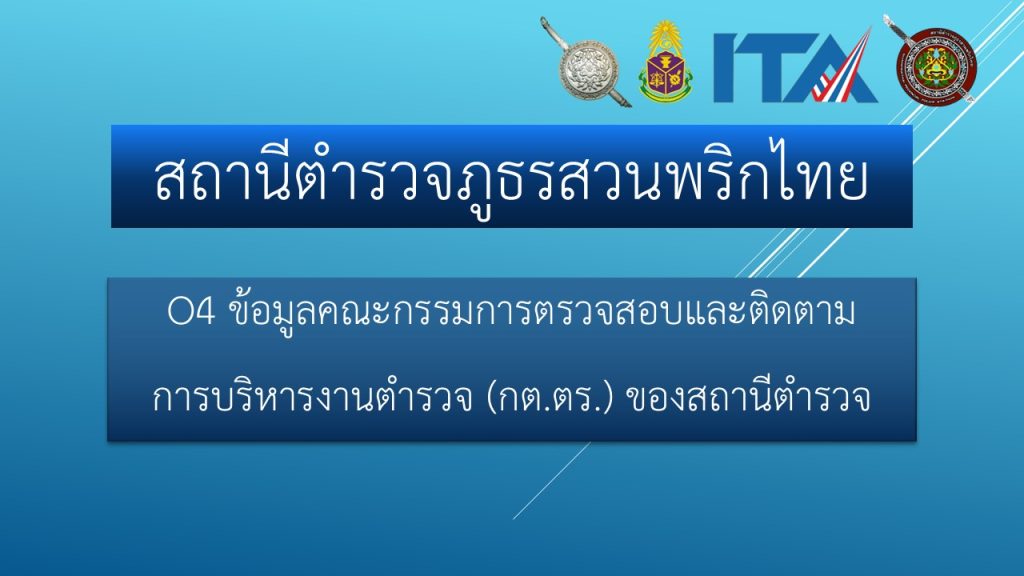 ITA

สถานีตำรวจภูธรสวนพริกไทย

O4 ข้อมูลคณะกรรมการตรวจสอบและติดตามการบริหารงานตำรวจ (กต.ตร.) ของสถานีตำรวจ